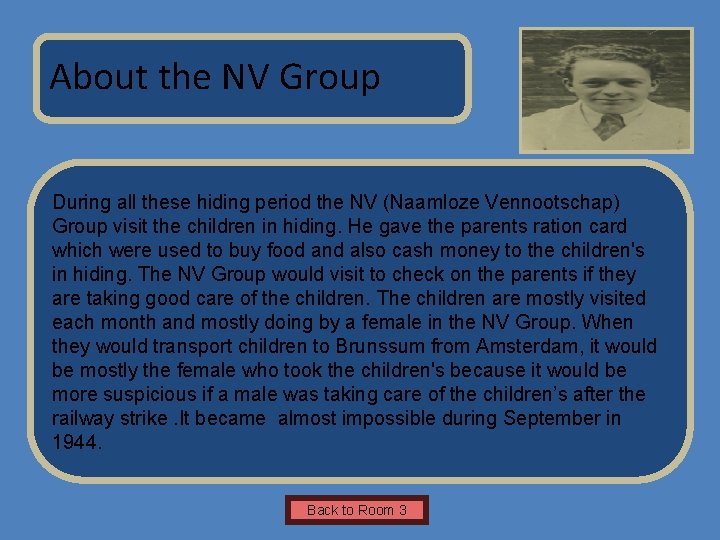 About the NV Group

During all these hiding period the NV (Naamloze Vennootschap) Group visit the children in hiding. He gave the parents ration card which were used to buy food and also cash money to the children's in hiding. The NV Group would visit to check on the parents if they are taking good care of the children. The children are mostly visited each month and mostly doing by a female in the NV Group. When they would transport children to Brunssum from Amsterdam, it would be mostly the female who took the children's because it would be more suspicious if a male was taking care of the children’s after the railway strike .It became  almost impossible during September in 1944.

Back to Room 3